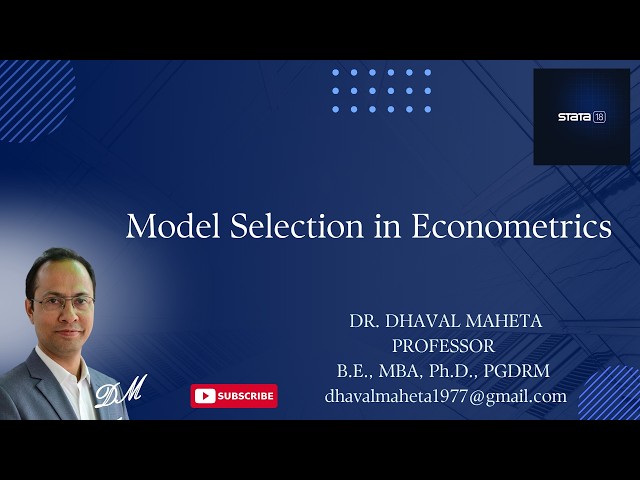 STATA 18

Model Selection in Econometrics

DR. DHAVAL MAHETA
PROFESSOR
B.E., MBA, Ph.D., PGDRM
dhavalmaheta1977@gmail.com

DM

SUBSCRIBE